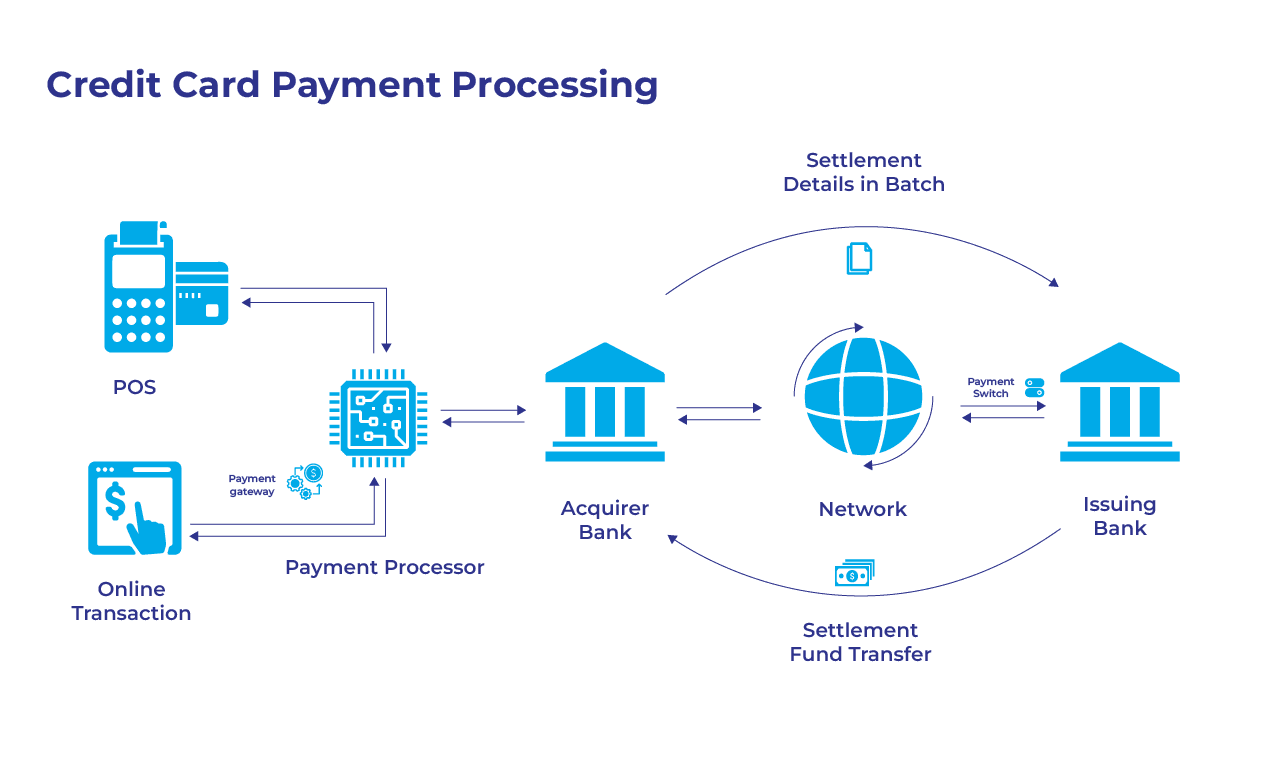 Credit Card Payment Processing

Settlement Details in Batch

POS

Payment gateway

Online Transaction

Payment Processor

Acquirer Bank

Network

Payment Switch

Issuing Bank

Settlement Fund Transfer